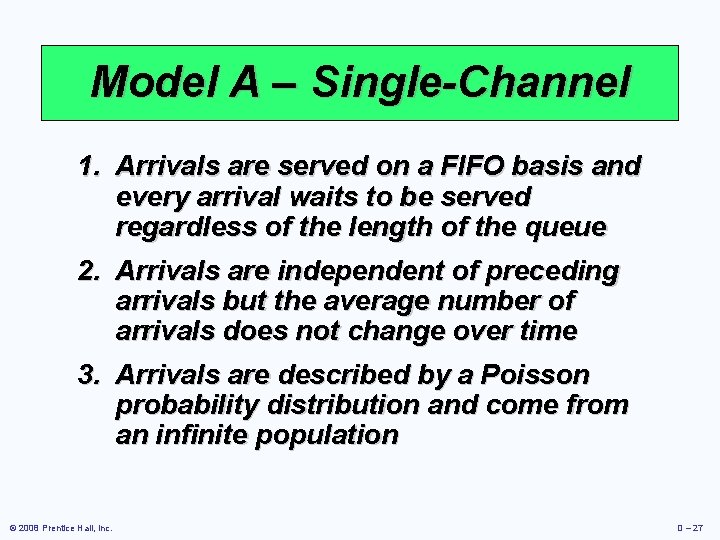 Model A – Single-Channel

1. Arrivals are served on a FIFO basis and every arrival waits to be served regardless of the length of the queue

2. Arrivals are independent of preceding arrivals but the average number of arrivals does not change over time

3. Arrivals are described by a Poisson probability distribution and come from an infinite population

© 2008 Prentice Hall, Inc.

D – 27